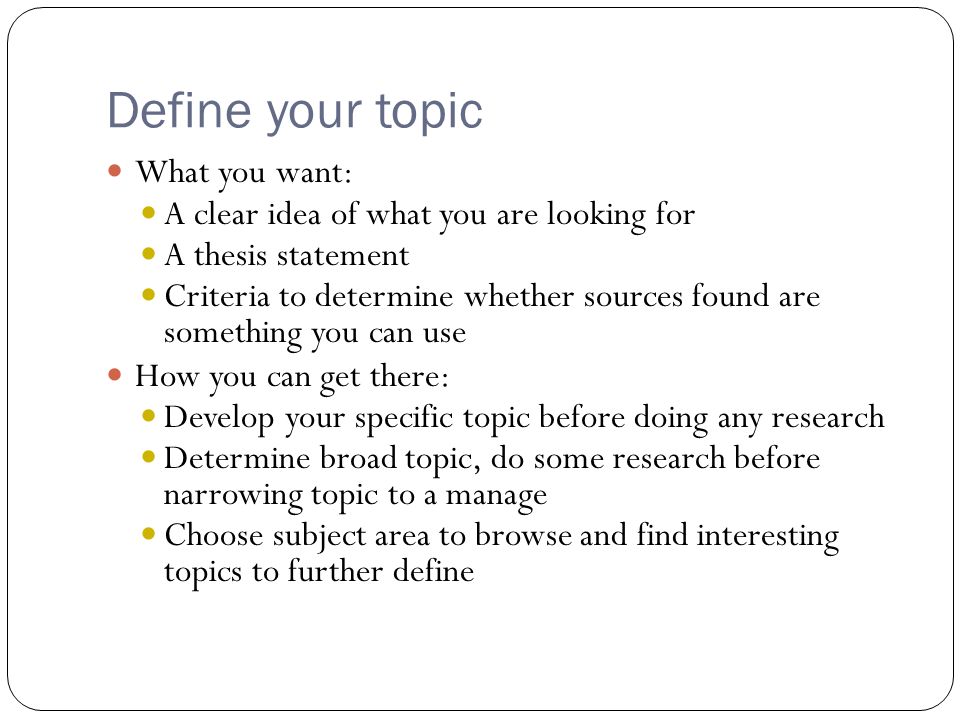 Define your topic

- What you want:
  - A clear idea of what you are looking for
  - A thesis statement
  - Criteria to determine whether sources found are something you can use
- How you can get there:
  - Develop your specific topic before doing any research
  - Determine broad topic, do some research before narrowing topic to a manage
  - Choose subject area to browse and find interesting topics to further define